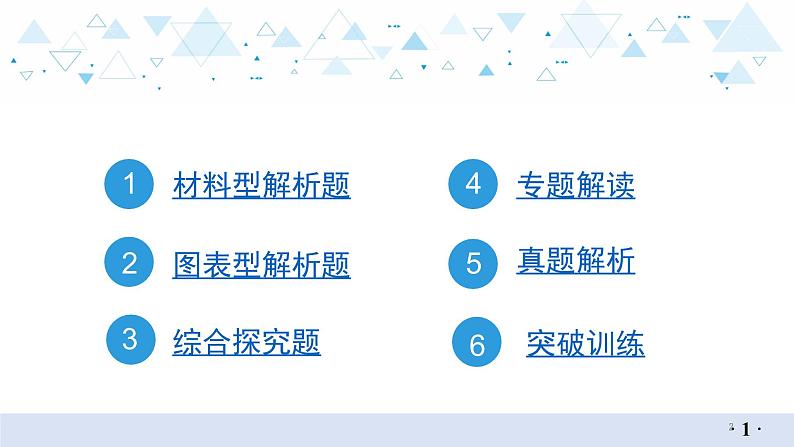 1 材料型解析题

2 图表型解析题

3 综合探究题

4 专题解读

5 真题解析

6 突破训练

· 1 ·